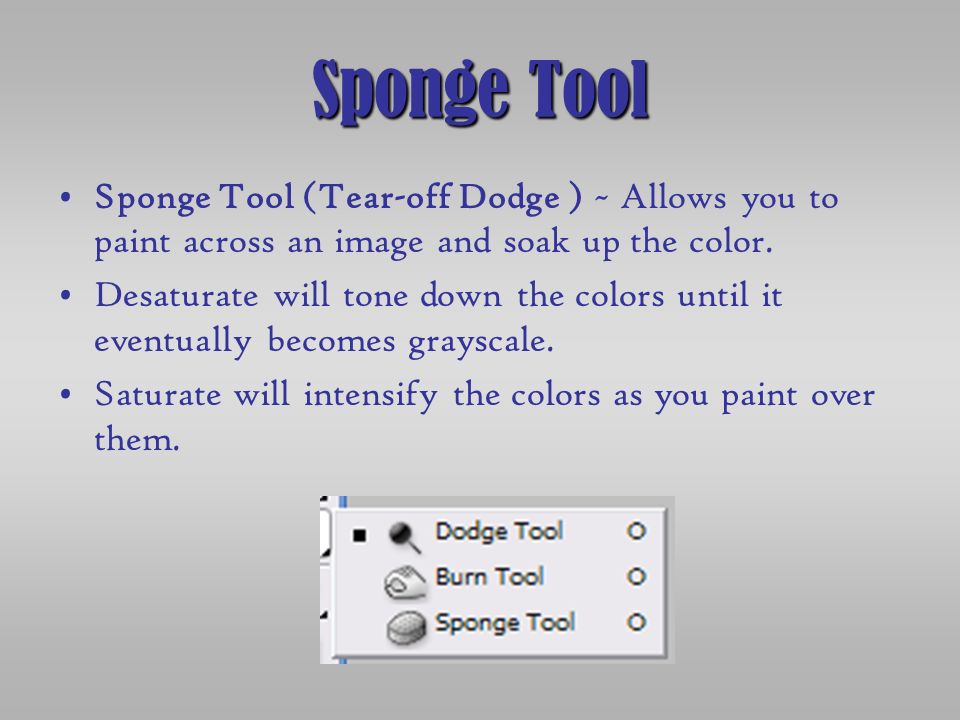 Sponge Tool

• Sponge Tool (Tear-off Dodge ) ~ Allows you to paint across an image and soak up the color.
• Desaturate will tone down the colors until it eventually becomes grayscale.
• Saturate will intensify the colors as you paint over them.

Dodge Tool O
Burn Tool O
Sponge Tool O